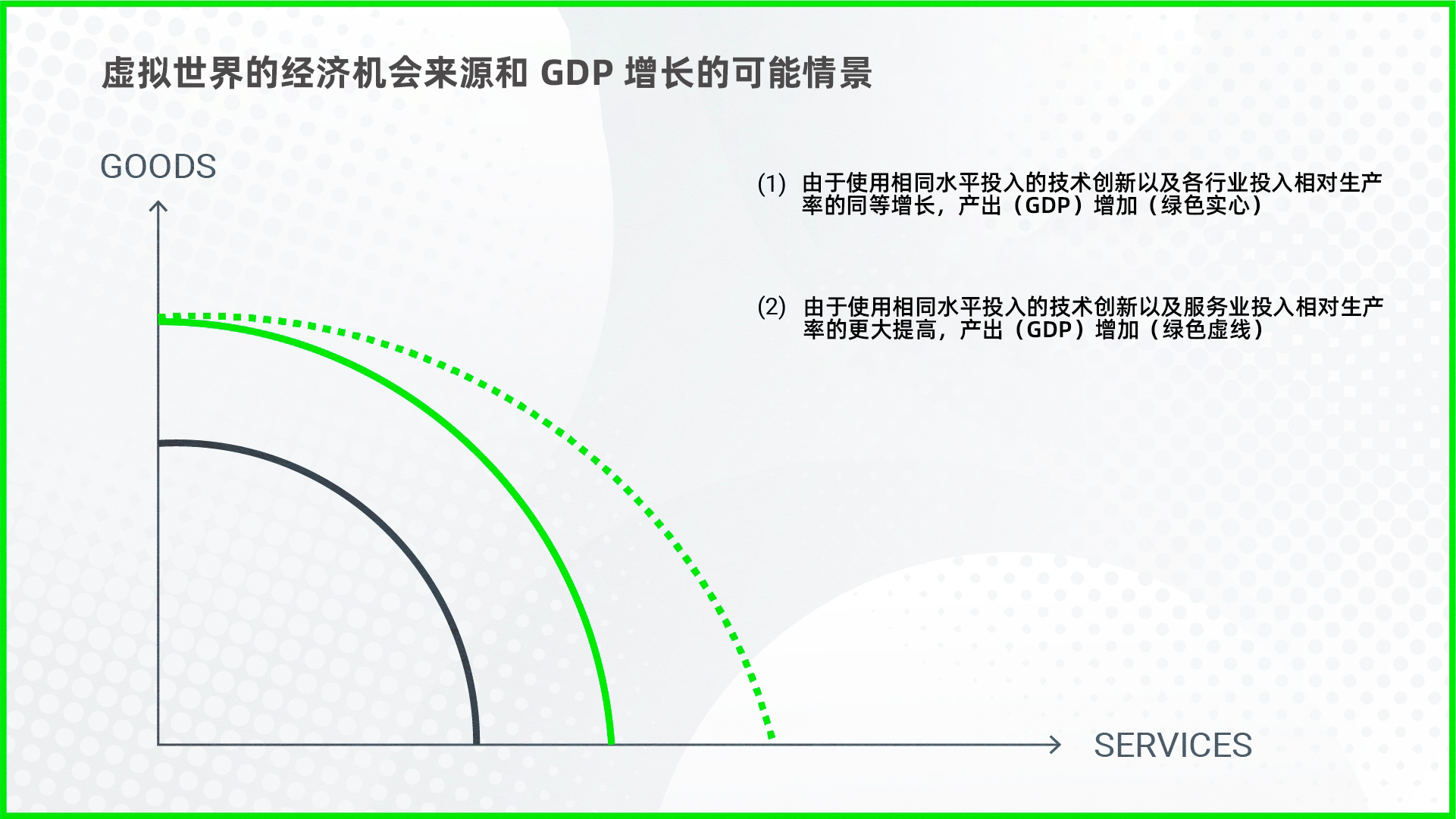 虚拟世界的经济机会来源和 GDP 增长的可能情景

GOODS

(1) 由于使用相同水平投入的技术创新以及各行业投入相对生产率的同等增长，产出（GDP）增加（绿色实心）

(2) 由于使用相同水平投入的技术创新以及服务业投入相对生产率的更大提高，产出（GDP）增加（绿色虚线）

SERVICES